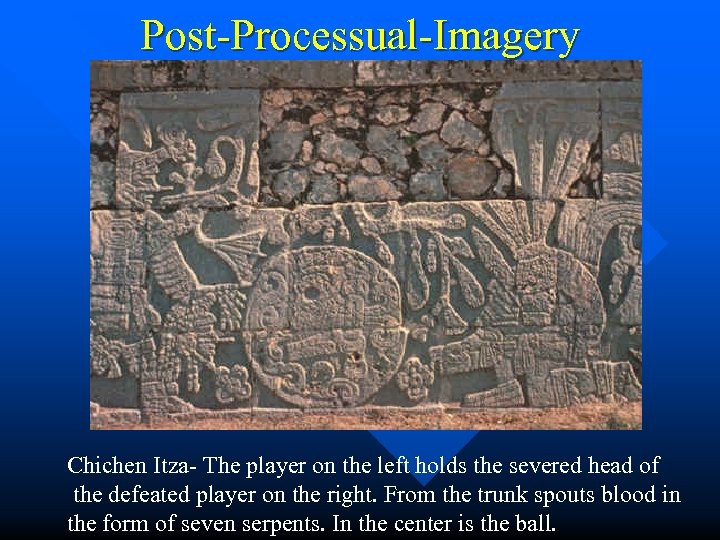 Post-Processual-Imagery

Chichen Itza- The player on the left holds the severed head of the defeated player on the right. From the trunk spouts blood in the form of seven serpents. In the center is the ball.